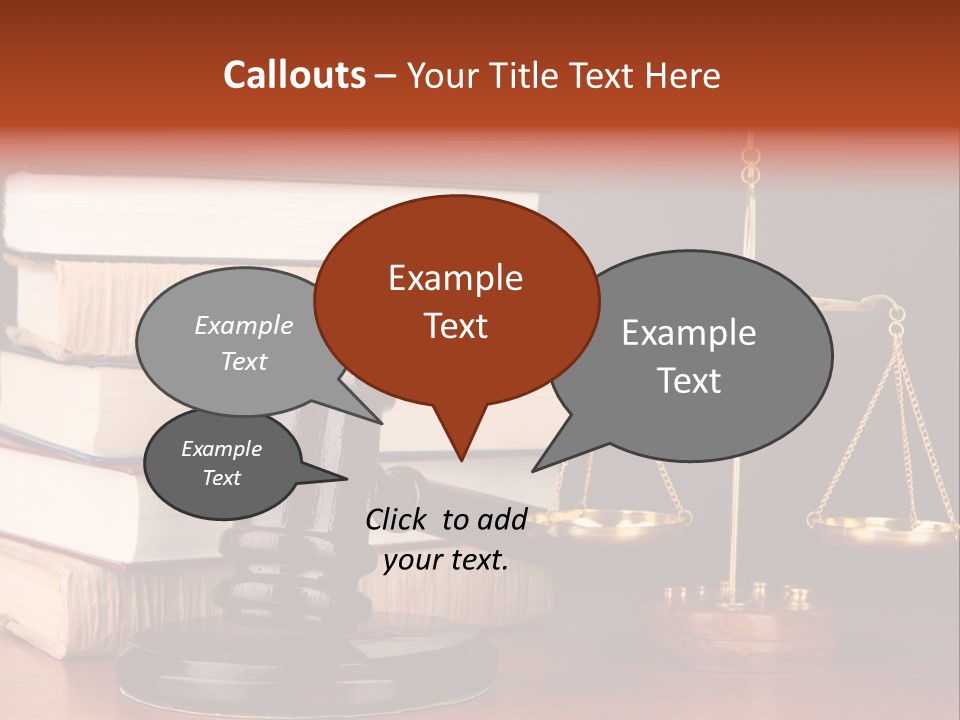 Callouts – Your Title Text Here

Example Text

Example Text

Example Text

Example Text

Click to add your text.